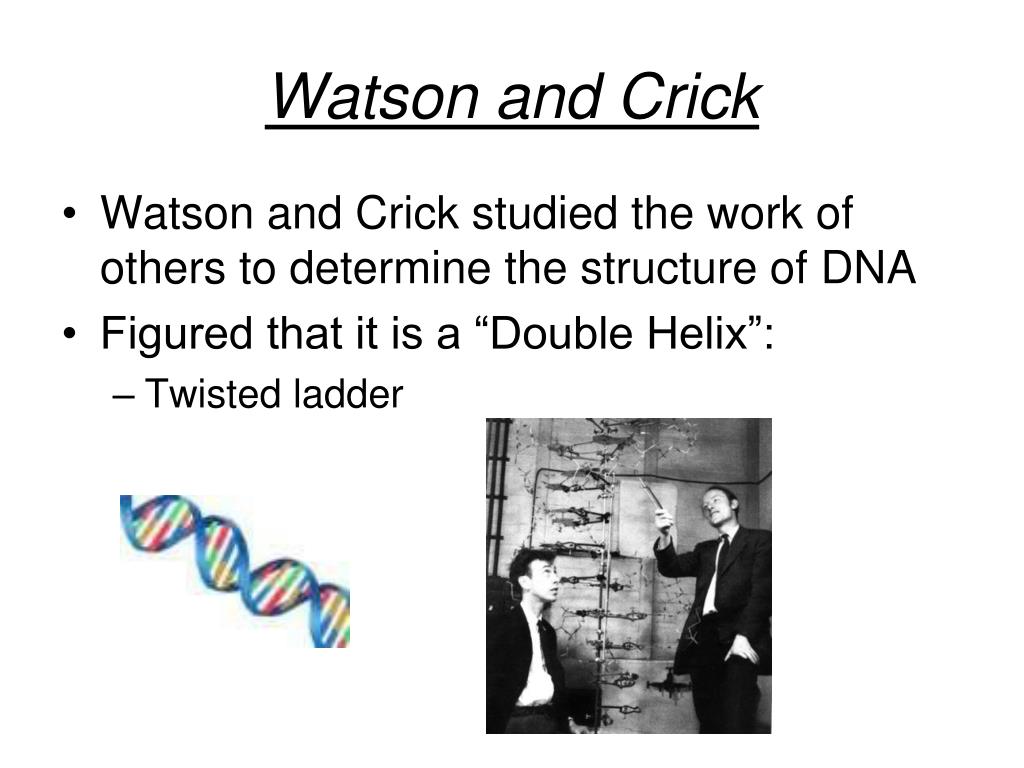 Watson and Crick

• Watson and Crick studied the work of others to determine the structure of DNA
• Figured that it is a “Double Helix”:
– Twisted ladder